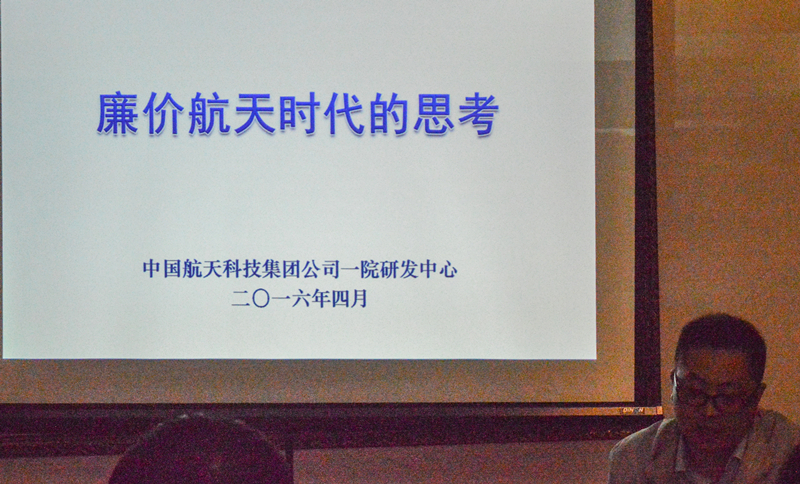 廉价航天时代的思考

中国航天科技集团公司一院研发中心
二〇一六年四月